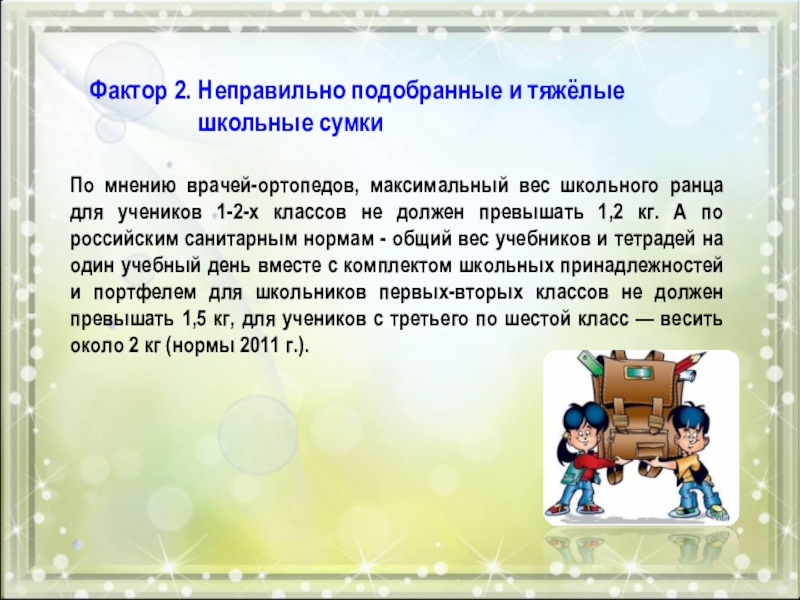 Фактор 2. Неправильно подобранные и тяжёлые школьные сумки

По мнению врачей-ортопедов, максимальный вес школьного ранца для учеников 1-2-х классов не должен превышать 1,2 кг. А по российским санитарным нормам - общий вес учебников и тетрадей на один учебный день вместе с комплектом школьных принадлежностей и портфелем для школьников первых-вторых классов не должен превышать 1,5 кг, для учеников с третьего по шестой класс — весить около 2 кг (нормы 2011 г.).